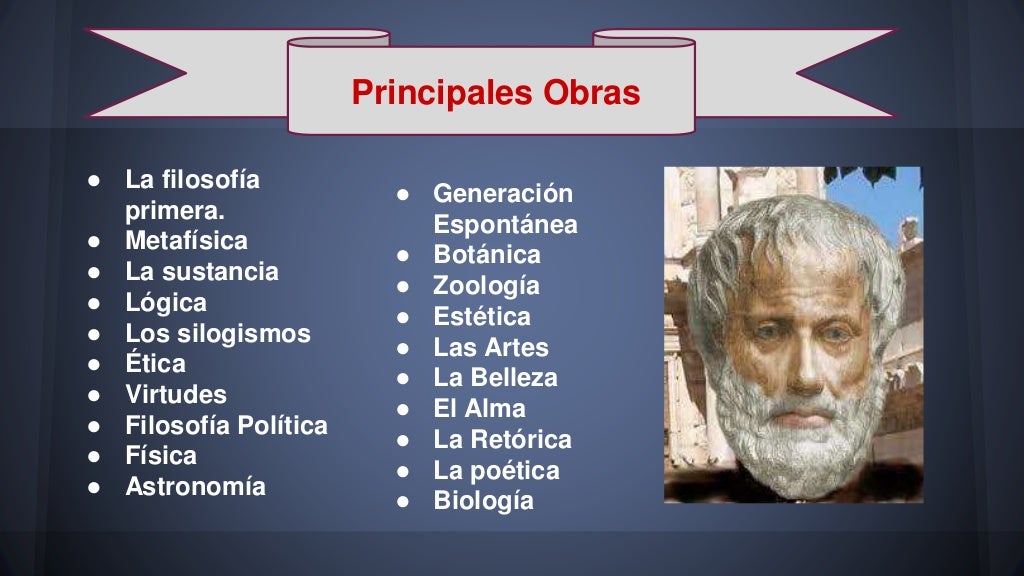 Principales Obras

● La filosofía primera.
● Metafísica
● La sustancia
● Lógica
● Los silogismos
● Ética
● Virtudes
● Filosofía Política
● Física
● Astronomía

● Generación Espontánea
● Botánica
● Zoología
● Estética
● Las Artes
● La Belleza
● El Alma
● La Retórica
● La poética
● Biología